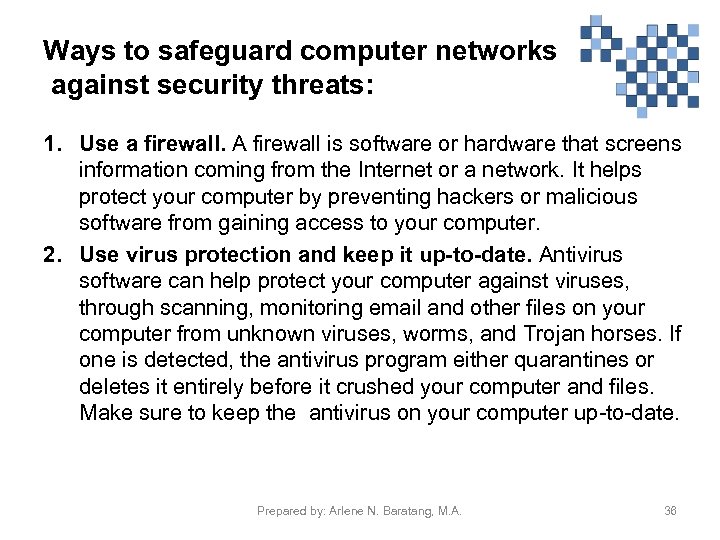 Ways to safeguard computer networks against security threats:

1. Use a firewall. A firewall is software or hardware that screens information coming from the Internet or a network. It helps protect your computer by preventing hackers or malicious software from gaining access to your computer.

2. Use virus protection and keep it up-to-date. Antivirus software can help protect your computer against viruses, through scanning, monitoring email and other files on your computer from unknown viruses, worms, and Trojan horses. If one is detected, the antivirus program either quarantines or deletes it entirely before it crushed your computer and files. Make sure to keep the antivirus on your computer up-to-date.

Prepared by: Arlene N. Baratang, M.A.

36